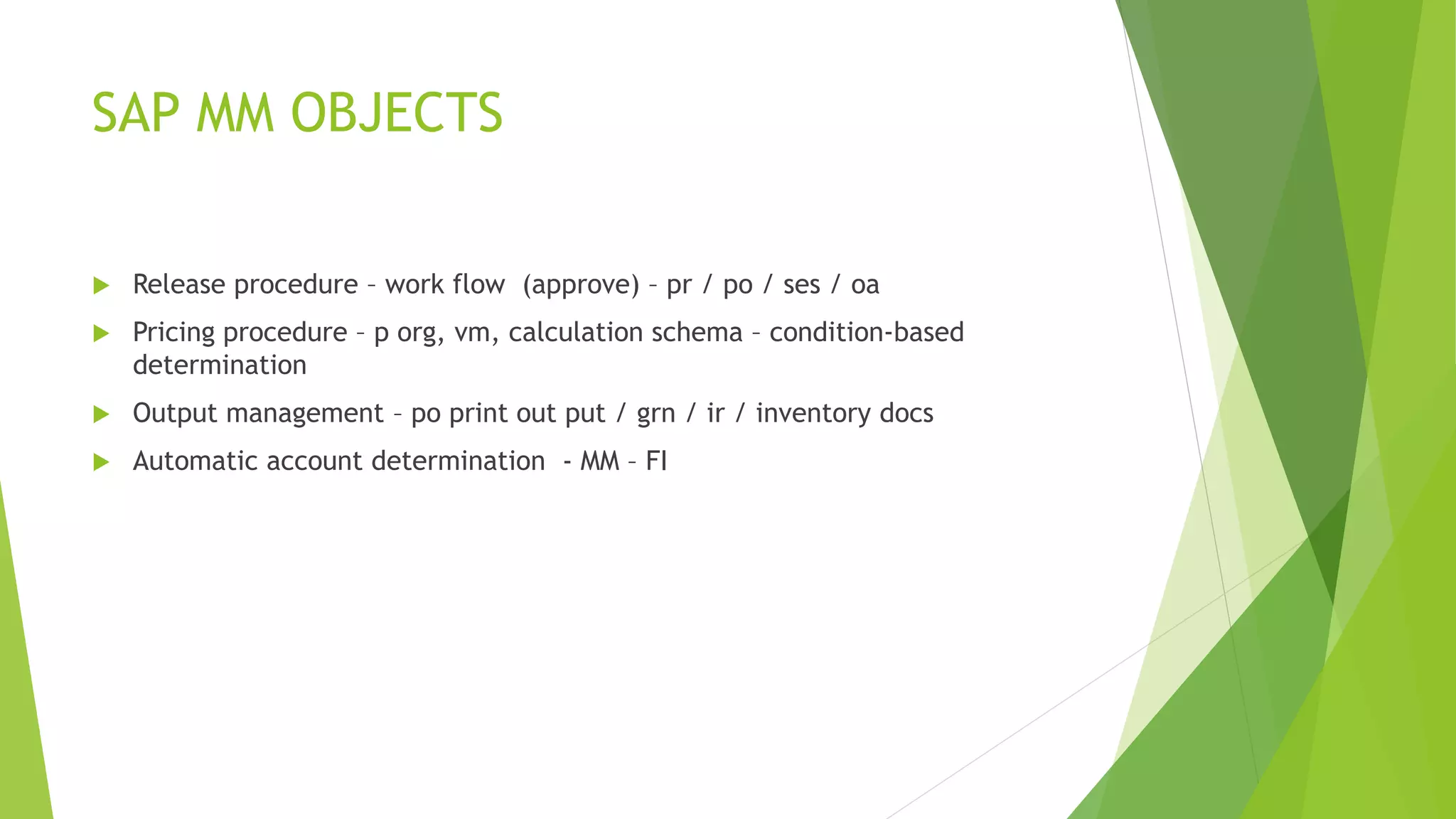 SAP MM OBJECTS

Release procedure – work flow (approve) – pr / po / ses / oa

Pricing procedure – p org, vm, calculation schema – condition-based determination

Output management – po print out put / grn / ir / inventory docs

Automatic account determination - MM – FI